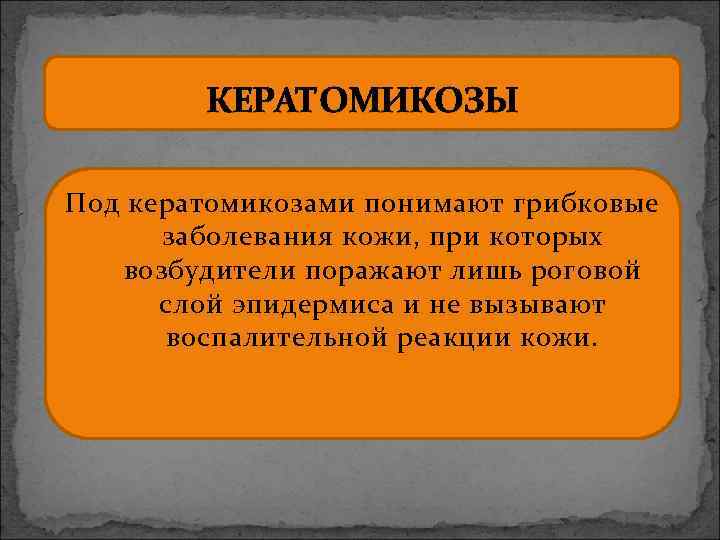 КЕРАТОМИКОЗЫ

Под кератомикозами понимают грибковые заболевания кожи, при которых возбудители поражают лишь роговой слой эпидермиса и не вызывают воспалительной реакции кожи.